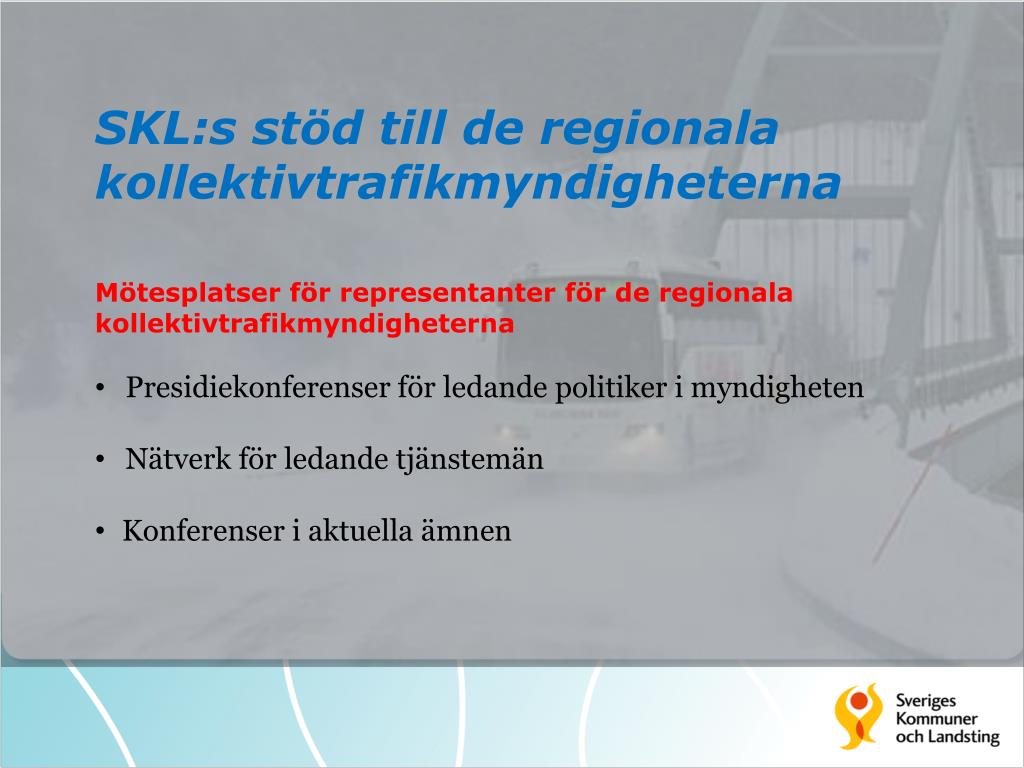 SKL:s stöd till de regionala kollektivtrafikmyndigheterna

Mötesplatser för representanter för de regionala kollektivtrafikmyndigheterna

• Presidiekonferenser för ledande politiker i myndigheten

• Nätverk för ledande tjänstemän

• Konferenser i aktuella ämnen

Sveriges Kommuner och Landsting